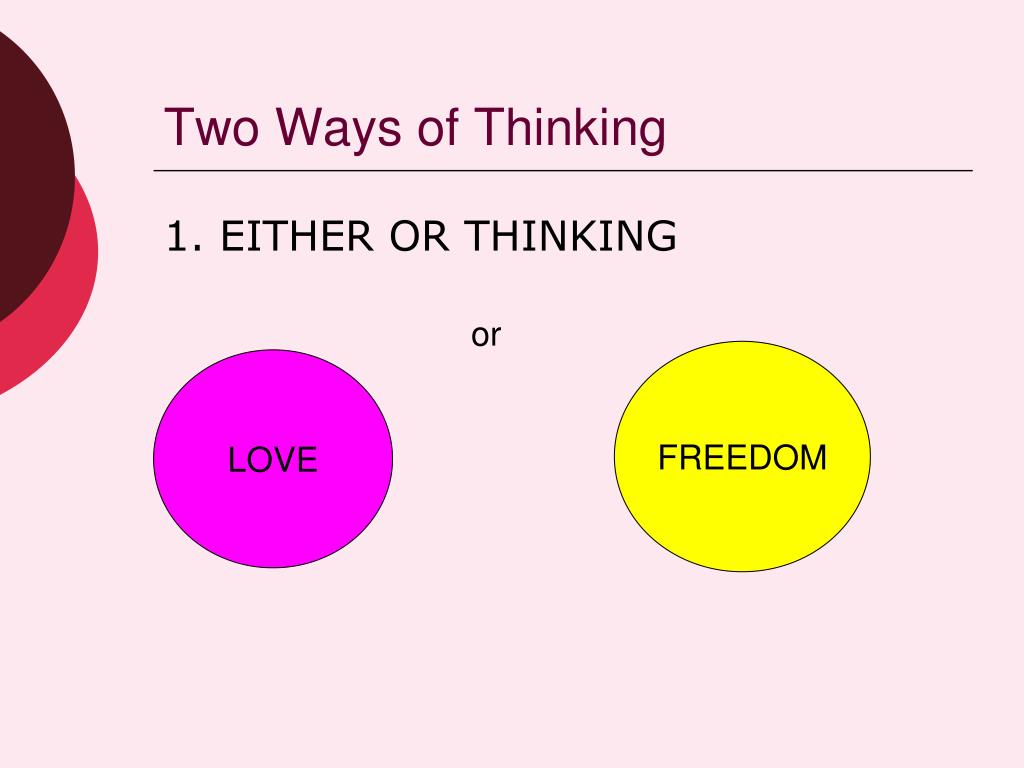 Two Ways of Thinking

1. EITHER OR THINKING

or

LOVE

FREEDOM